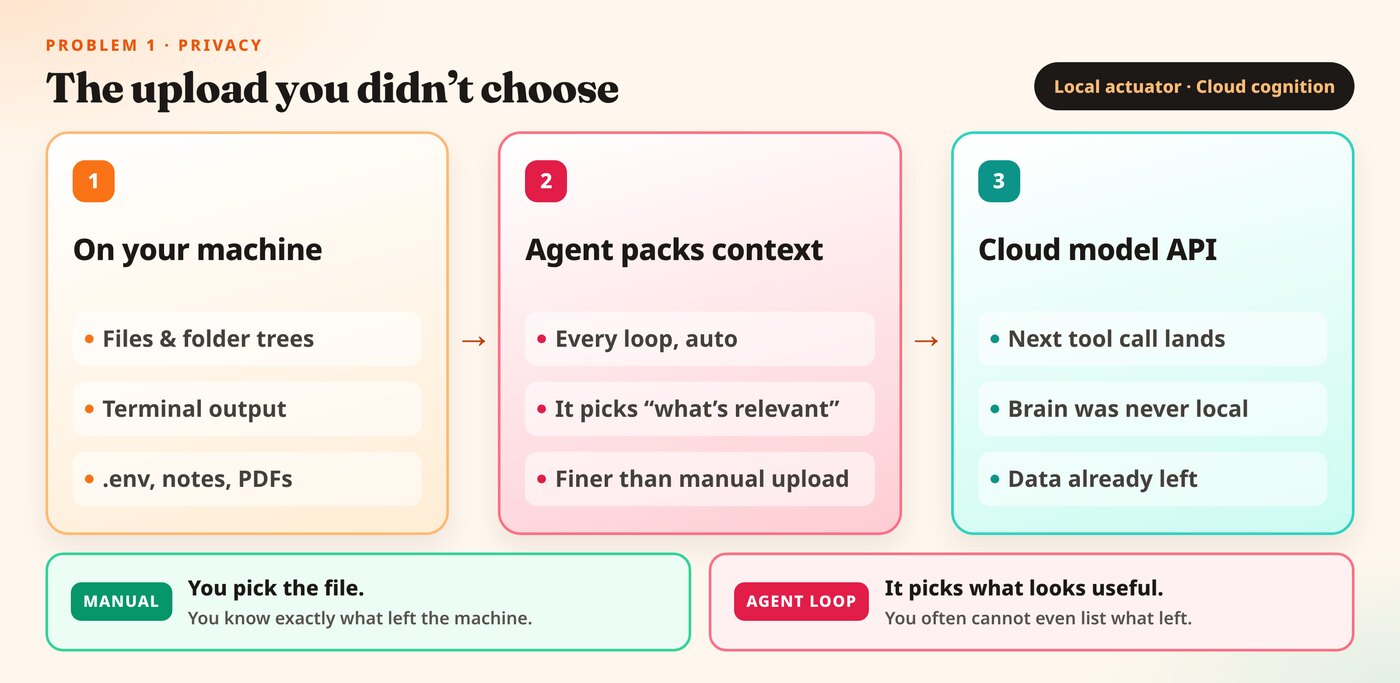 PROBLEM 1 · PRIVACY

The upload you didn't choose

Local actuator · Cloud cognition

1

On your machine

• Files & folder trees
• Terminal output
• .env, notes, PDFs

→

2

Agent packs context

• Every loop, auto
• It picks "what's relevant"
• Finer than manual upload

→

3

Cloud model API

• Next tool call lands
• Brain was never local
• Data already left

MANUAL
You pick the file.
You know exactly what left the machine.

AGENT LOOP
It picks what looks useful.
You often cannot even list what left.